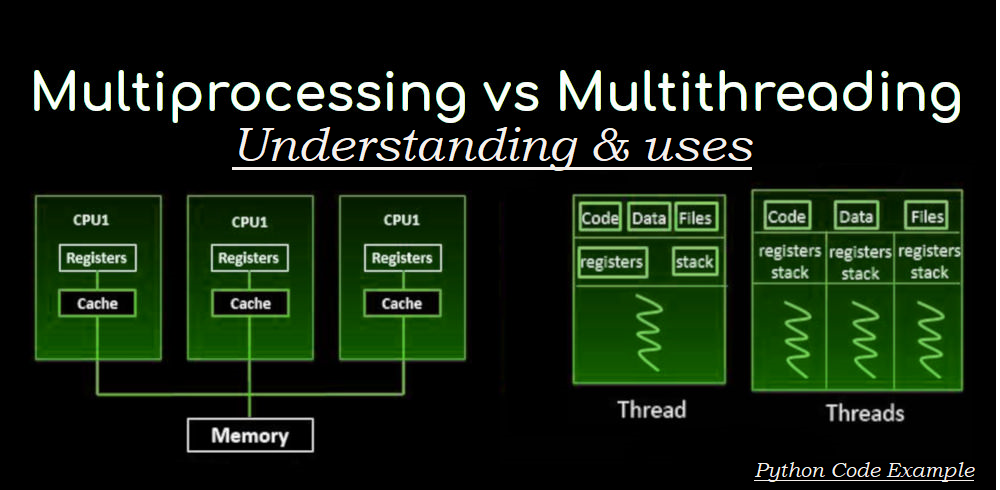 Multiprocessing vs Multithreading

Understanding & uses

CPU1
Registers
Cache

CPU1
Registers
Cache

CPU1
Registers
Cache

Memory

Code Data Files
registers stack
Thread

Code Data Files
registers stack registers stack registers stack
Threads

Python Code Example